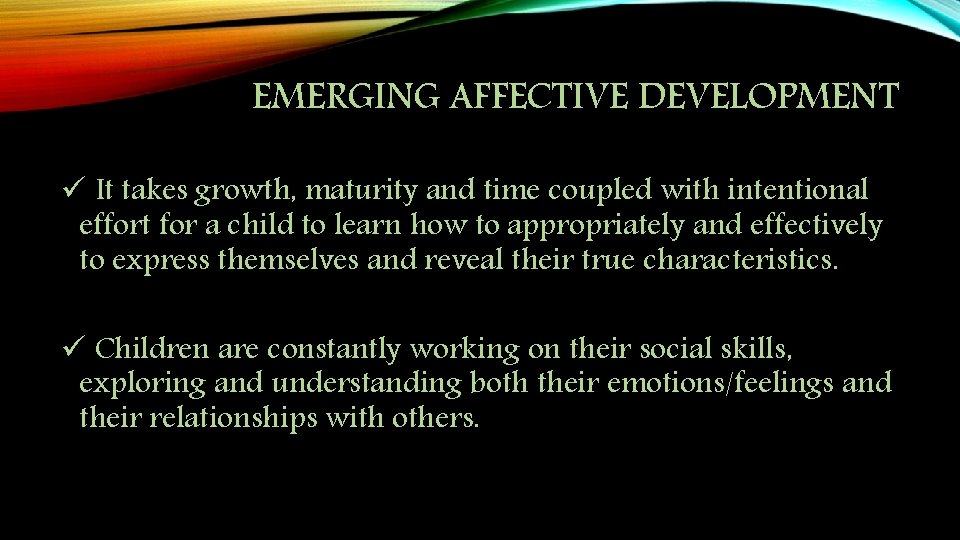 EMERGING AFFECTIVE DEVELOPMENT

✓ It takes growth, maturity and time coupled with intentional effort for a child to learn how to appropriately and effectively to express themselves and reveal their true characteristics.

✓ Children are constantly working on their social skills, exploring and understanding both their emotions/feelings and their relationships with others.